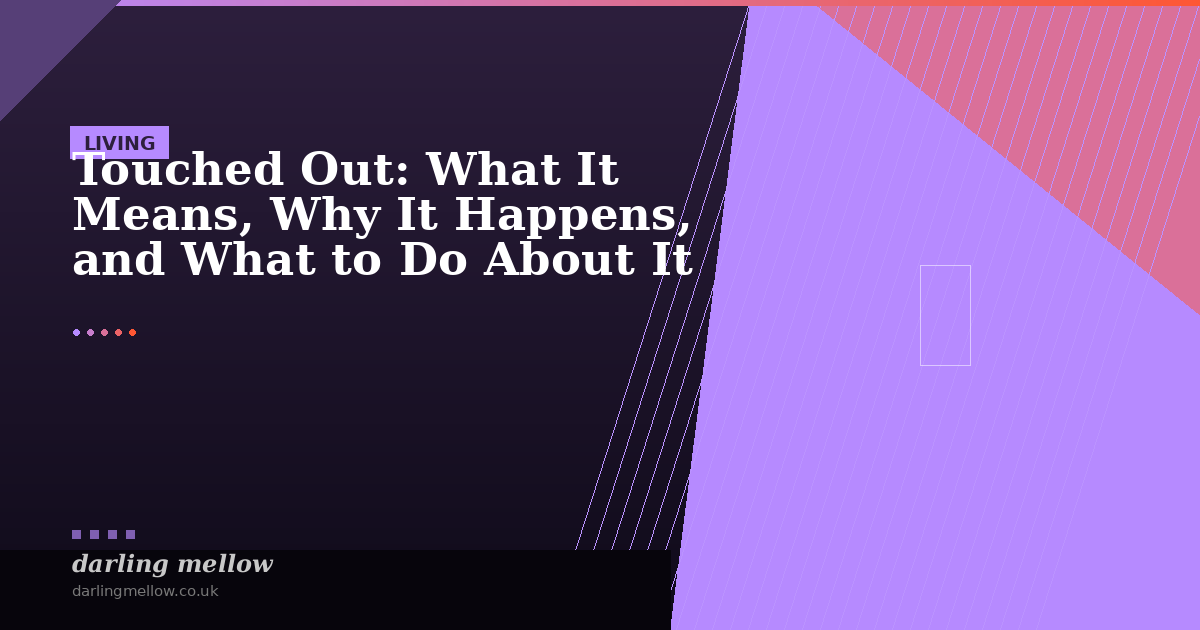 LIVING

Touched Out: What It Means, Why It Happens, and What to Do About It

darling mellow
darlingmellow.co.uk